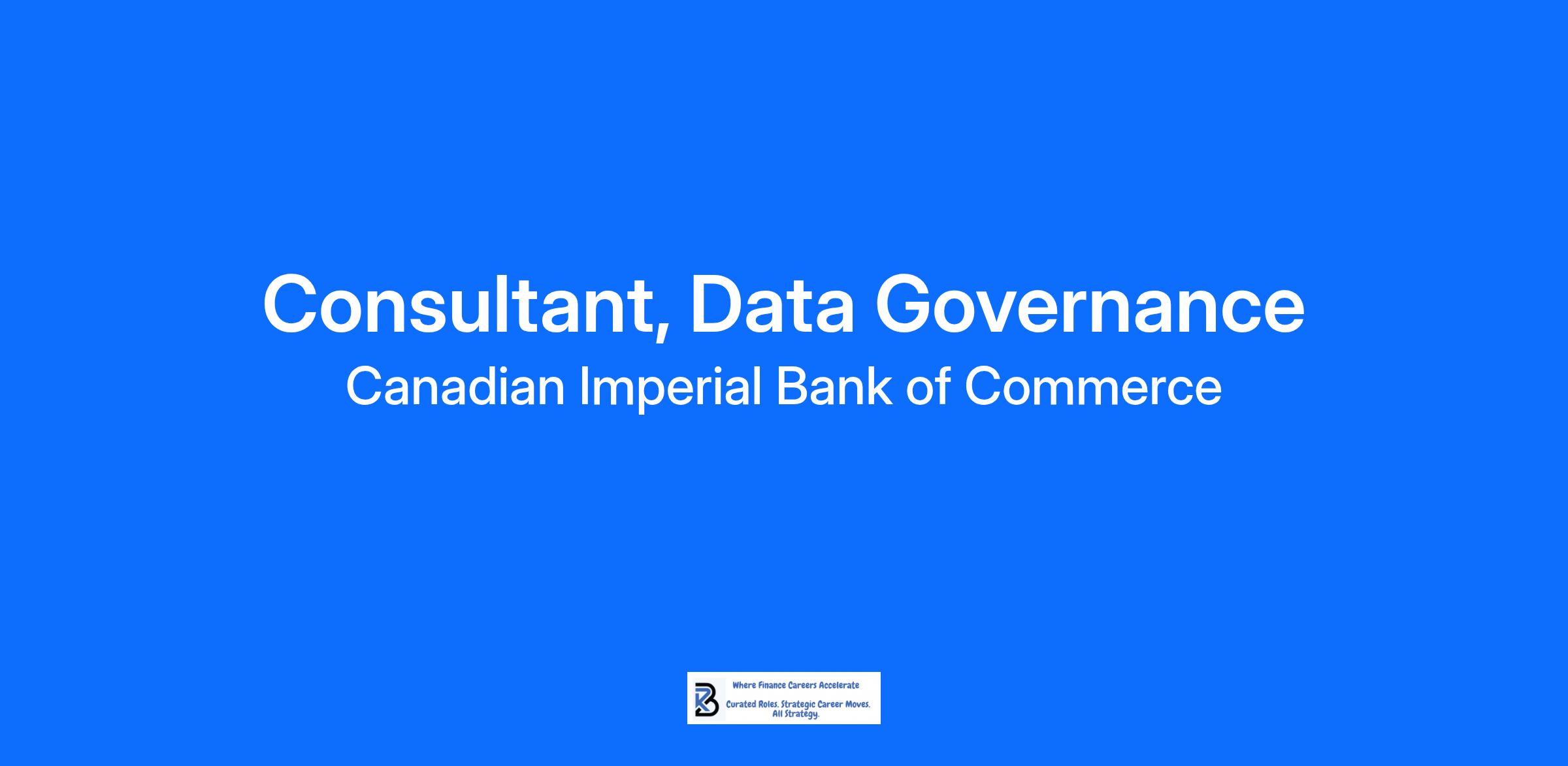 Consultant, Data Governance
Canadian Imperial Bank of Commerce

Where Finance Careers Accelerate
Curated Roles. Strategic Career Moves. All Strategy.